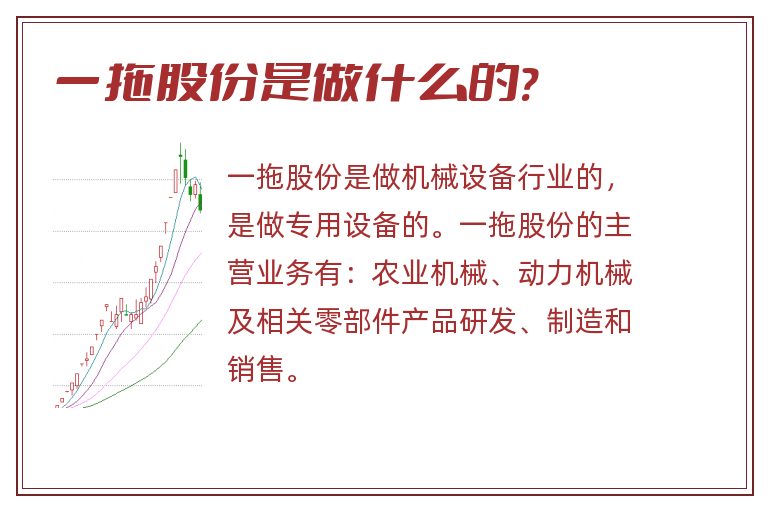 一拖股份是做什么的?

一拖股份是做机械设备行业的，是做专用设备的。一拖股份的主营业务有：农业机械、动力机械及相关零部件产品研发、制造和销售。